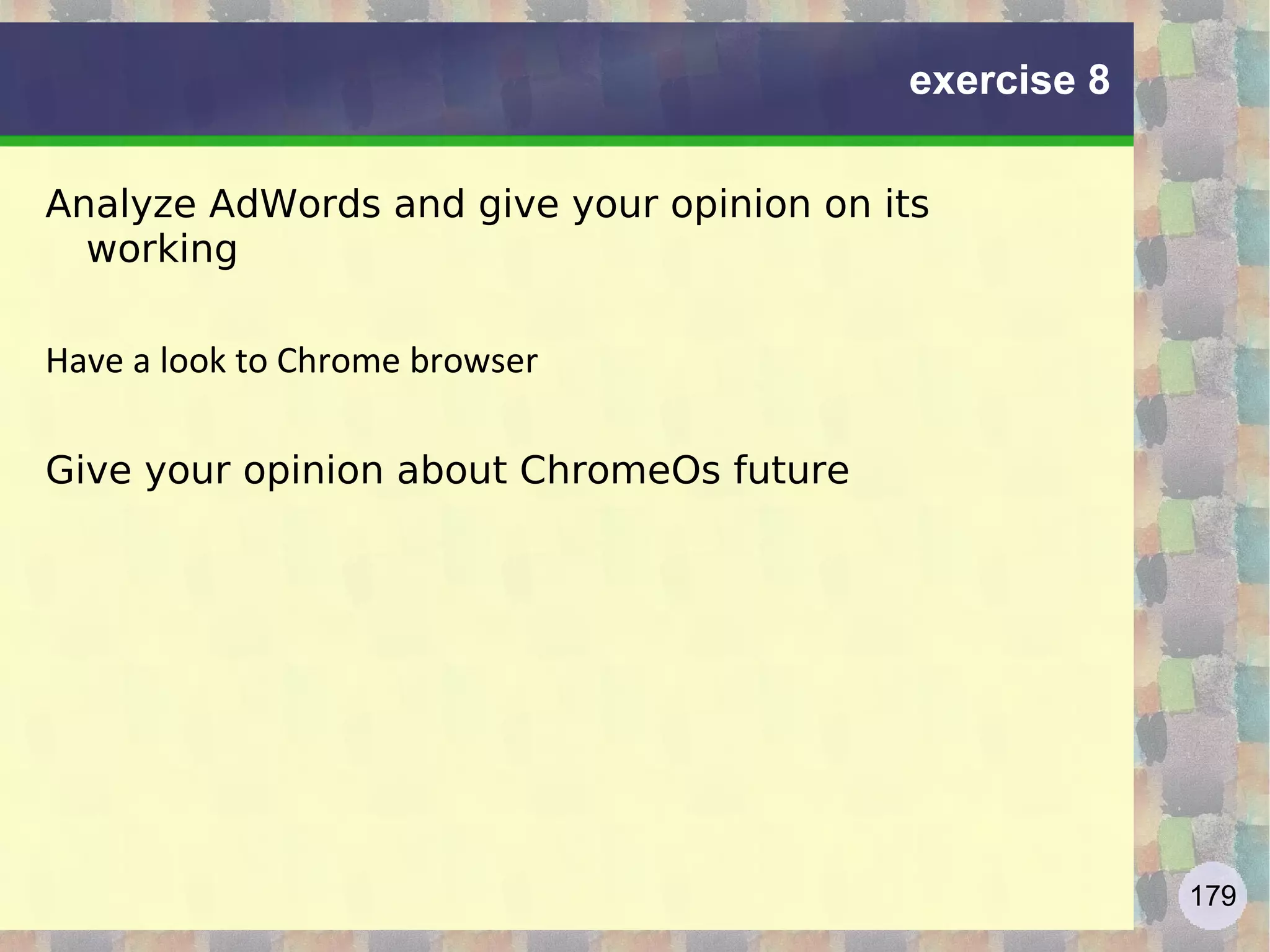 exercise 8

Analyze AdWords and give your opinion on its working

Have a look to Chrome browser

Give your opinion about ChromeOs future

179